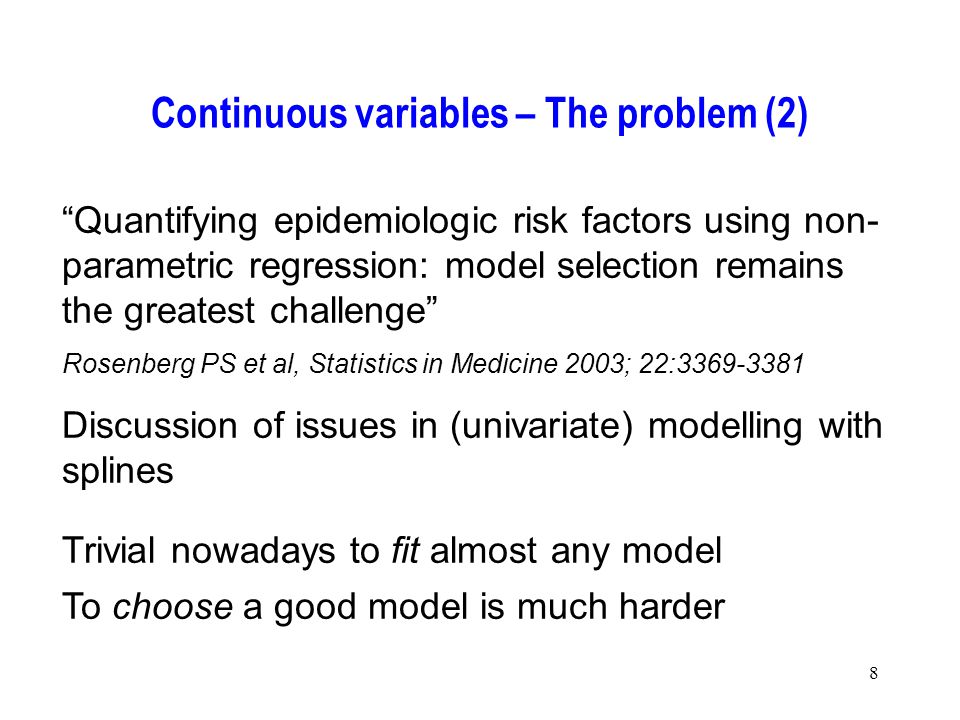 Continuous variables – The problem (2)

“Quantifying epidemiologic risk factors using non-parametric regression: model selection remains the greatest challenge”

Rosenberg PS et al, Statistics in Medicine 2003; 22:3369-3381

Discussion of issues in (univariate) modelling with splines

Trivial nowadays to fit almost any model

To choose a good model is much harder

8